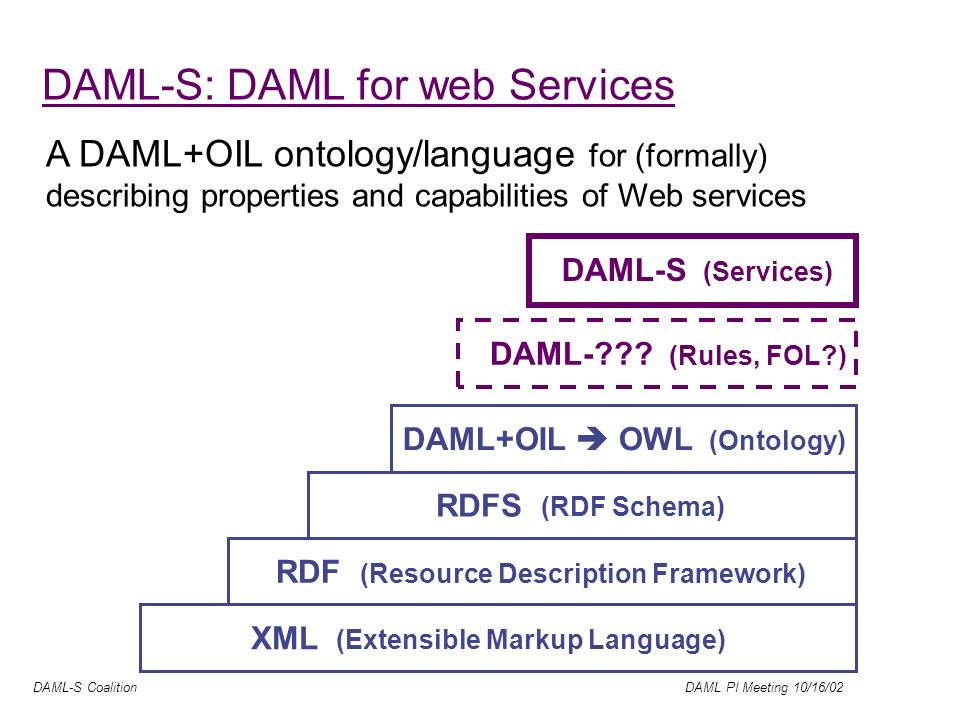 DAML-S: DAML for web Services

A DAML+OIL ontology/language for (formally) describing properties and capabilities of Web services

DAML-S (Services)

DAML-??? (Rules, FOL?)

DAML+OIL ➔ OWL (Ontology)

RDFS (RDF Schema)

RDF (Resource Description Framework)

XML (Extensible Markup Language)

DAML-S Coalition

DAML PI Meeting 10/16/02